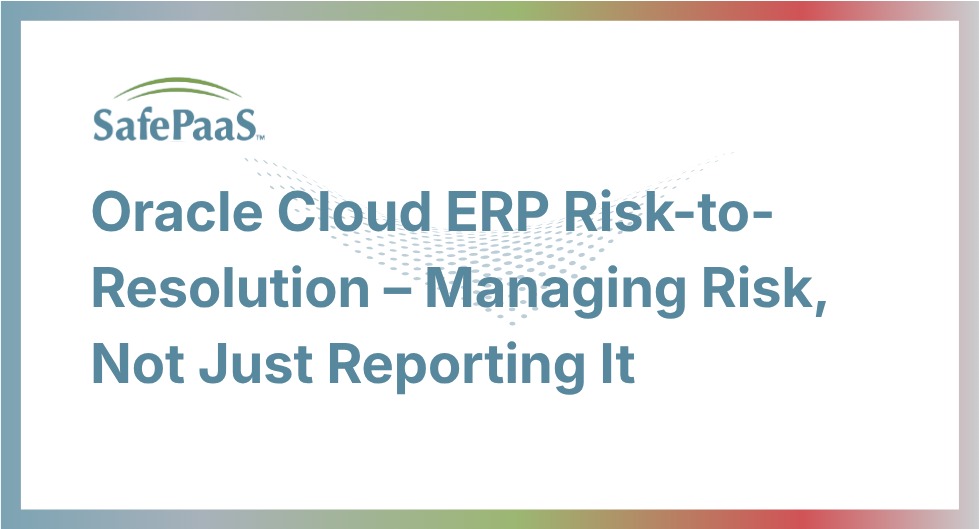 SafePaaS™

Oracle Cloud ERP Risk-to-Resolution – Managing Risk, Not Just Reporting It